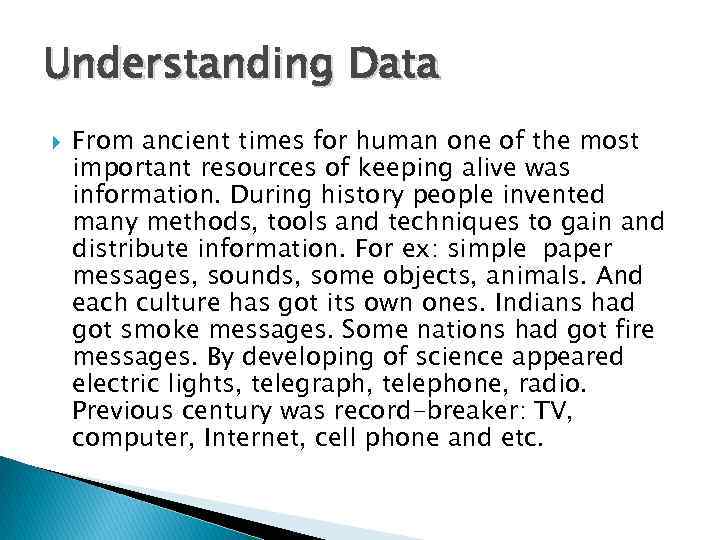 Understanding Data

From ancient times for human one of the most important resources of keeping alive was information. During history people invented many methods, tools and techniques to gain and distribute information. For ex: simple  paper messages, sounds, some objects, animals. And each culture has got its own ones. Indians had got smoke messages. Some nations had got fire messages. By developing of science appeared electric lights, telegraph, telephone, radio. Previous century was record-breaker: TV, computer, Internet, cell phone and etc.